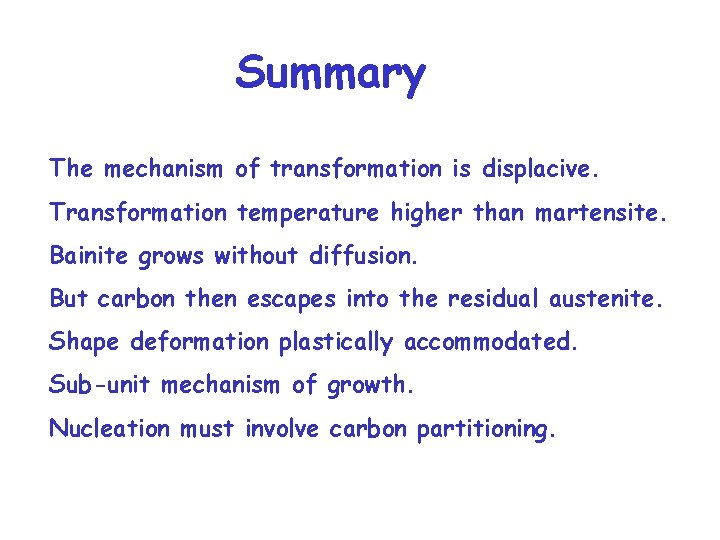 Summary

The mechanism of transformation is displacive.

Transformation temperature higher than martensite.

Bainite grows without diffusion.

But carbon then escapes into the residual austenite.

Shape deformation plastically accommodated.

Sub-unit mechanism of growth.

Nucleation must involve carbon partitioning.